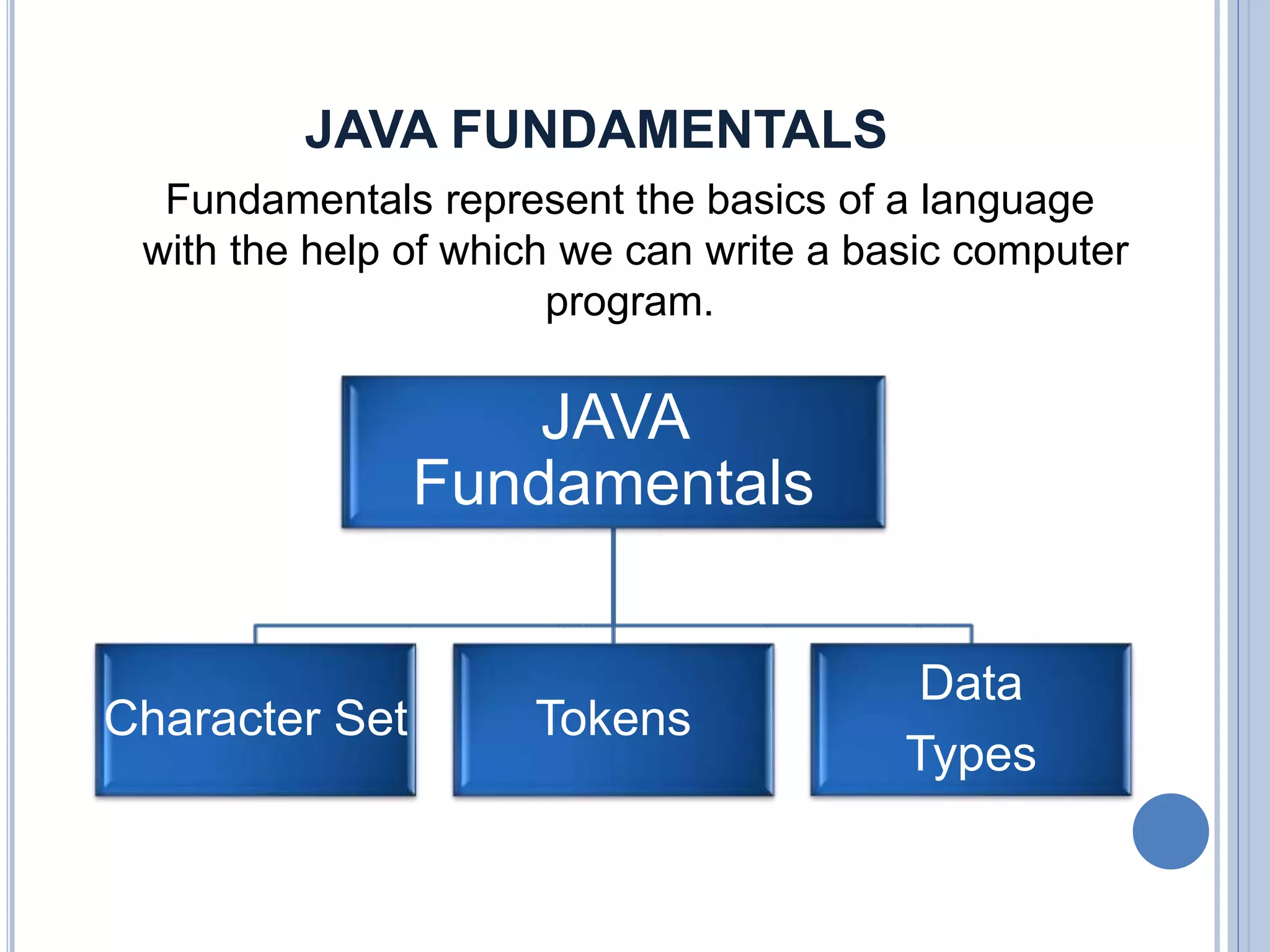 JAVA FUNDAMENTALS

Fundamentals represent the basics of a language with the help of which we can write a basic computer program.

JAVA Fundamentals

Character Set

Tokens

Data Types